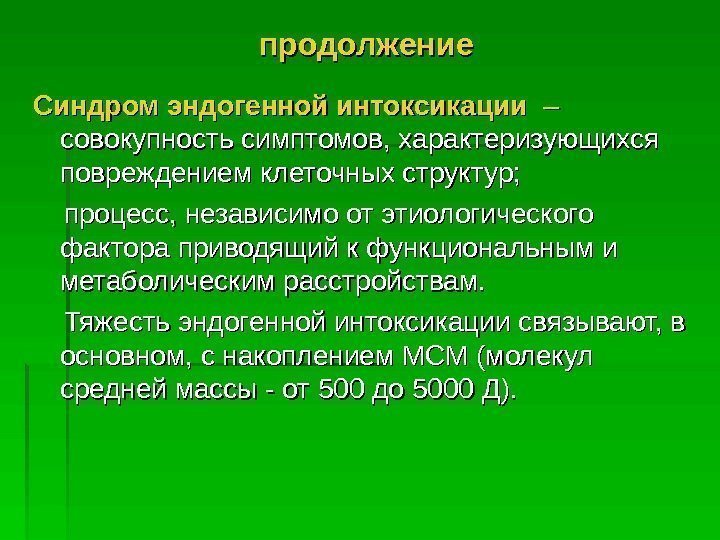 продолжение

Синдром эндогенной интоксикации – совокупность симптомов, характеризующихся повреждением клеточных структур;

процесс, независимо от этиологического фактора приводящий к функциональным и метаболическим расстройствам.

Тяжесть эндогенной интоксикации связывают, в основном, с накоплением МСМ (молекул средней массы - от 500 до 5000 Д).